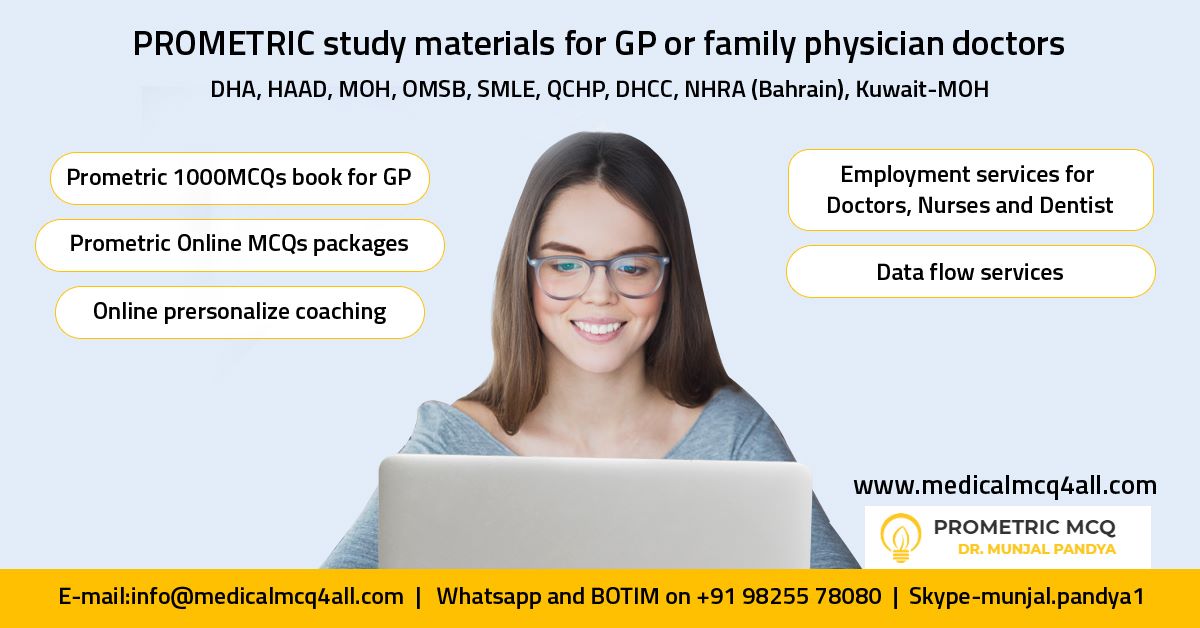 PROMETRIC study materials for GP or family physician doctors

DHA, HAAD, MOH, OMSB, SMLE, QCHP, DHCC, NHRA (Bahrain), Kuwait-MOH

Prometric 1000MCQs book for GP

Prometric Online MCQs packages

Online prersonalize coaching

Employment services for Doctors, Nurses and Dentist

Data flow services

www.medicalmcq4all.com

PROMETRIC MCQ
DR. MUNJAL PANDYA

E-mail:info@medicalmcq4all.com | Whatsapp and BOTIM on +91 98255 78080 | Skype-munjal.pandya1